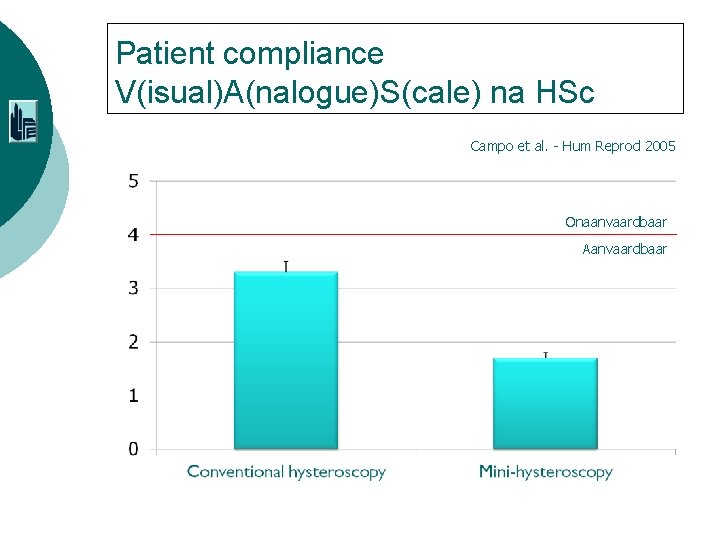 Patient compliance
V(isual)A(nalogue)S(cale) na HSc

Campo et al. - Hum Reprod 2005

5
4
3
2
1
0

Onaanvaardbaar
Aanvaardbaar

Conventional hysteroscopy
Mini-hysteroscopy